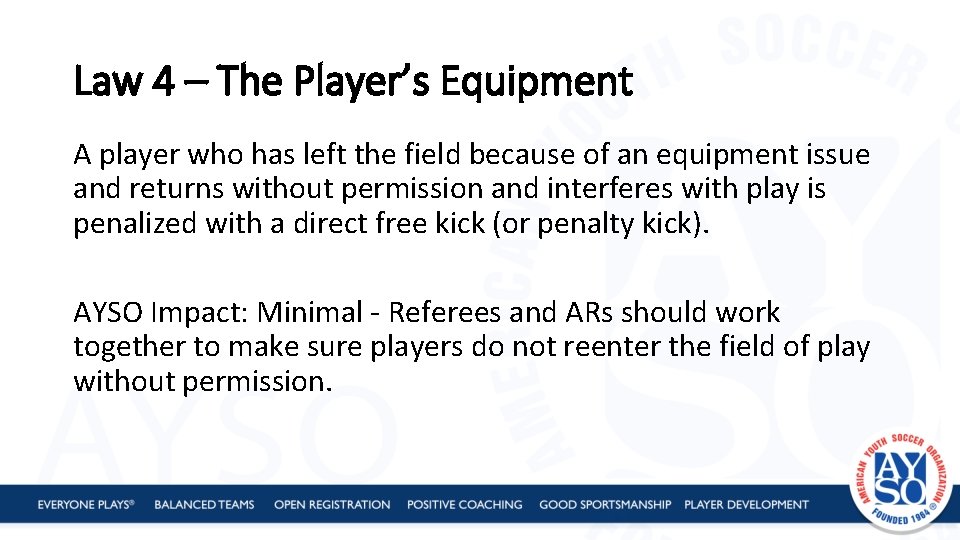 Law 4 – The Player's Equipment

A player who has left the field because of an equipment issue and returns without permission and interferes with play is penalized with a direct free kick (or penalty kick).

AYSO Impact: Minimal - Referees and ARs should work together to make sure players do not reenter the field of play without permission.

EVERYONE PLAYS® BALANCED TEAMS OPEN REGISTRATION POSITIVE COACHING GOOD SPORTSMANSHIP PLAYER DEVELOPMENT

AMERICAN YOUTH SOCCER ORGANIZATION AYSO FOUNDED 1964